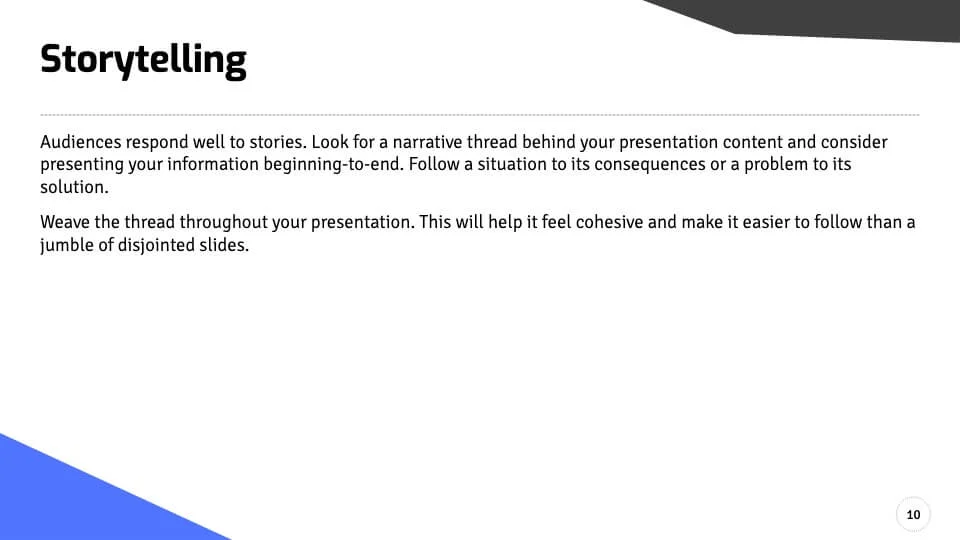 Storytelling

Audiences respond well to stories. Look for a narrative thread behind your presentation content and consider presenting your information beginning-to-end. Follow a situation to its consequences or a problem to its solution.

Weave the thread throughout your presentation. This will help it feel cohesive and make it easier to follow than a jumble of disjointed slides.

10